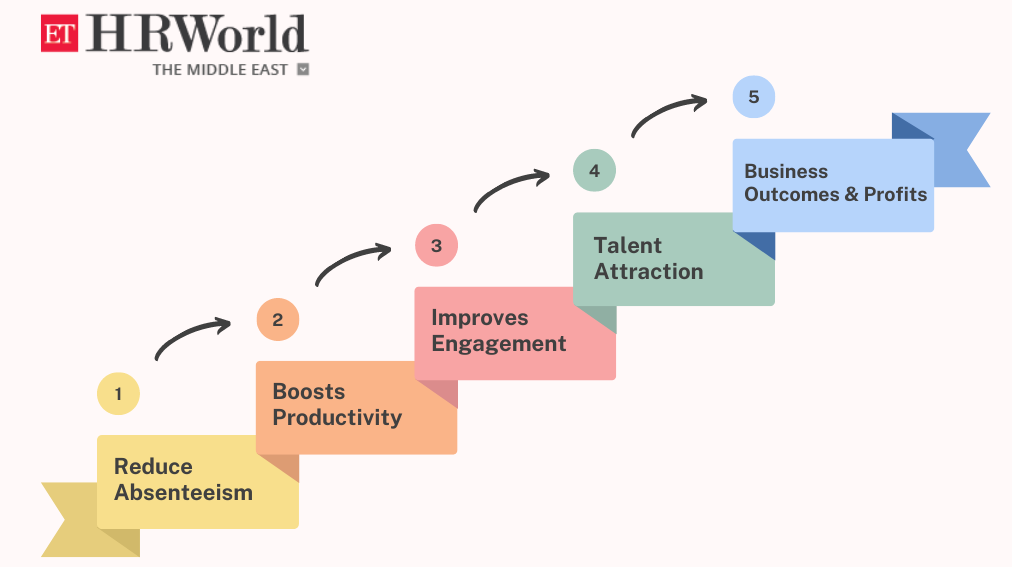 ET HRWorld
THE MIDDLE EAST

1
Reduce Absenteeism

2
Boosts Productivity

3
Improves Engagement

4
Talent Attraction

5
Business Outcomes & Profits